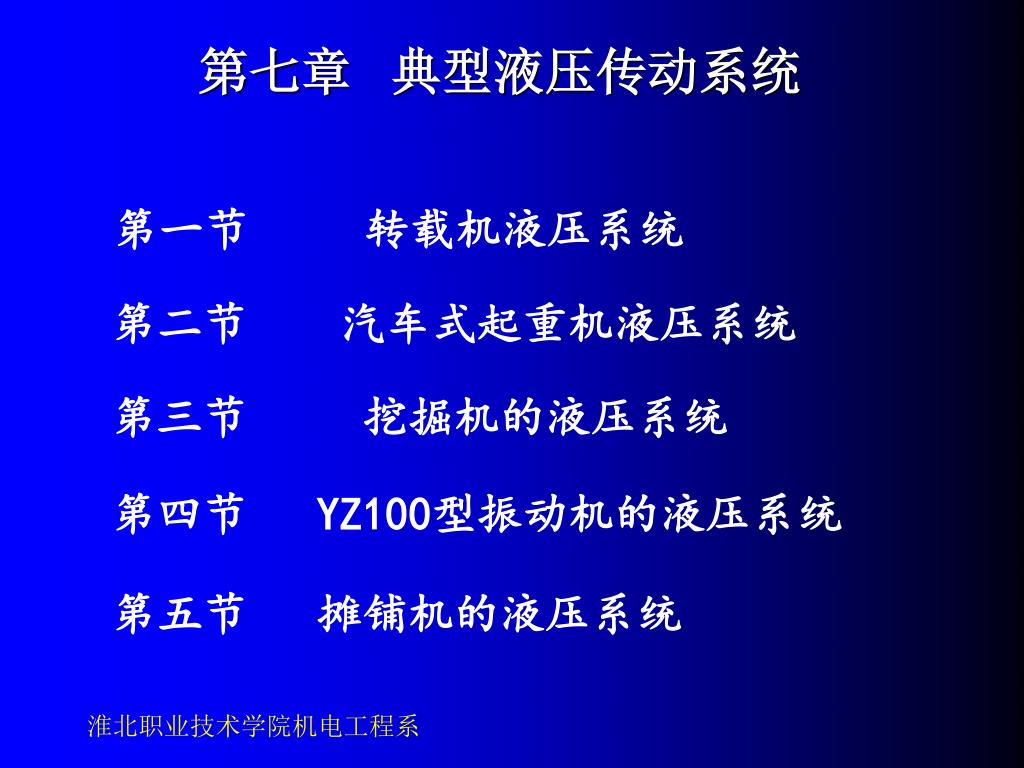 第七章 典型液压传动系统

第一节 转载机液压系统

第二节 汽车式起重机液压系统

第三节 挖掘机的液压系统

第四节 YZ100型振动机的液压系统

第五节 摊铺机的液压系统

淮北职业技术学院机电工程系